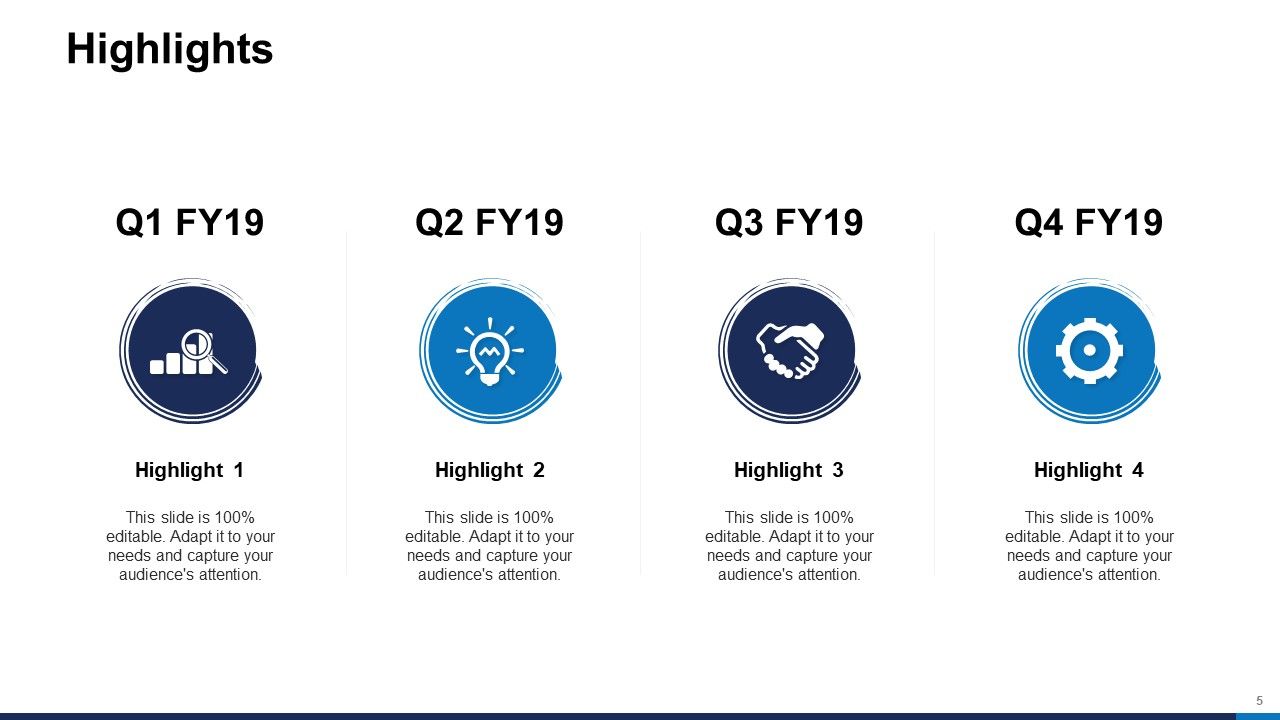 Highlights

Q1 FY19

Highlight 1

This slide is 100% editable. Adapt it to your needs and capture your audience's attention.

Q2 FY19

Highlight 2

This slide is 100% editable. Adapt it to your needs and capture your audience's attention.

Q3 FY19

Highlight 3

This slide is 100% editable. Adapt it to your needs and capture your audience's attention.

Q4 FY19

Highlight 4

This slide is 100% editable. Adapt it to your needs and capture your audience's attention.

5